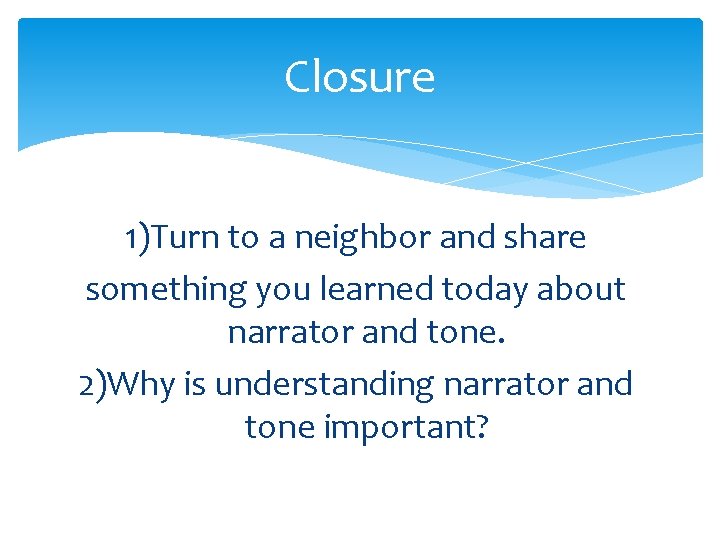 Closure

1)Turn to a neighbor and share something you learned today about narrator and tone.

2)Why is understanding narrator and tone important?